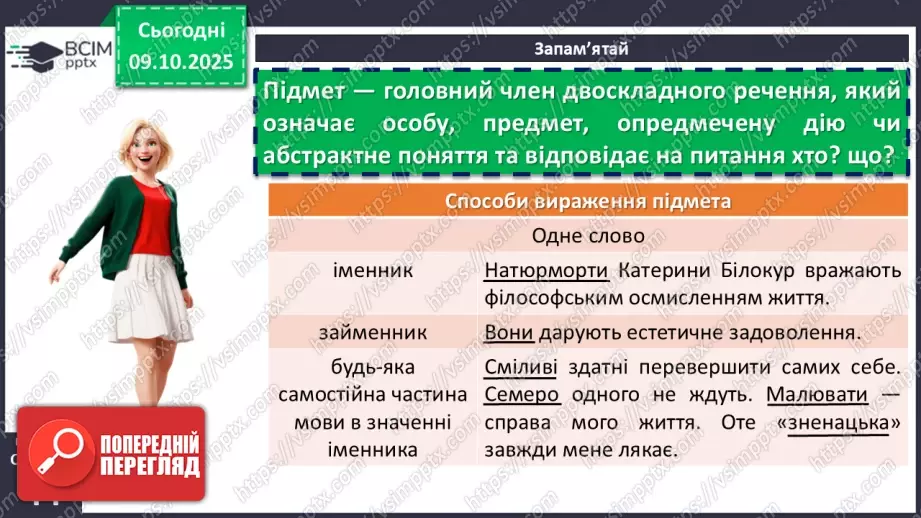 ВСІМ pptx

Сьогодні
09.10.2025

Запам'ятай

Підмет — головний член двоскладного речення, який означає особу, предмет, опредмечену дію чи абстрактне поняття та відповідає на питання хто? що?

| Способи вираження підмета | |
|---|---|
| Одне слово | |
| іменник | Натюрморти Катерини Білокур вражають філософським осмисленням життя. |
| займенник | Вони дарують естетичне задоволення. |
| будь-яка самостійна частина мови в значенні іменника | Сміливі здатні перевершити самих себе. Семеро одного не ждуть. Малювати — справа мого життя. Оте «зненацька» завжди мене лякає. |

ПОПЕРЕДНІЙ ПЕРЕГЛЯД

https://vsimpptx.com